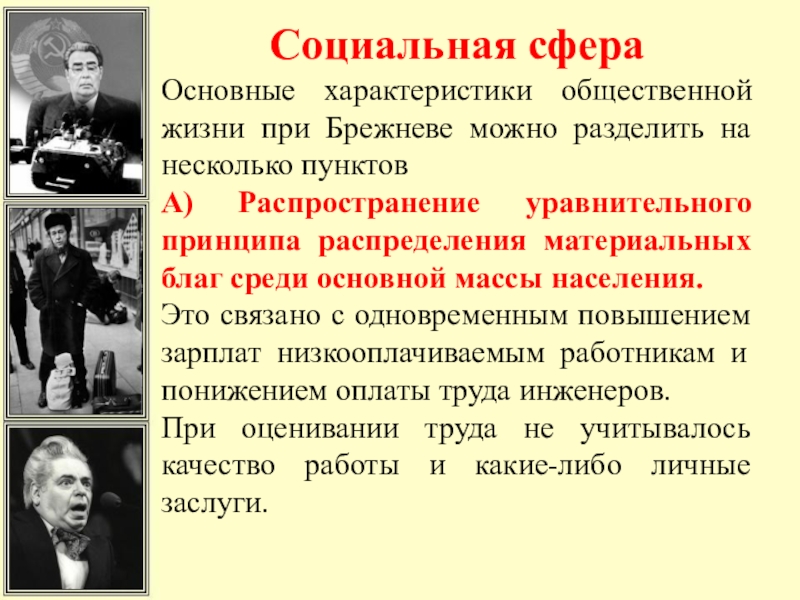 Социальная сфера

Основные характеристики общественной жизни при Брежневе можно разделить на несколько пунктов

А) Распространение уравнительного принципа распределения материальных благ среди основной массы населения.

Это связано с одновременным повышением зарплат низкооплачиваемым работникам и понижением оплаты труда инженеров.

При оценивании труда не учитывалось качество работы и какие-либо личные заслуги.